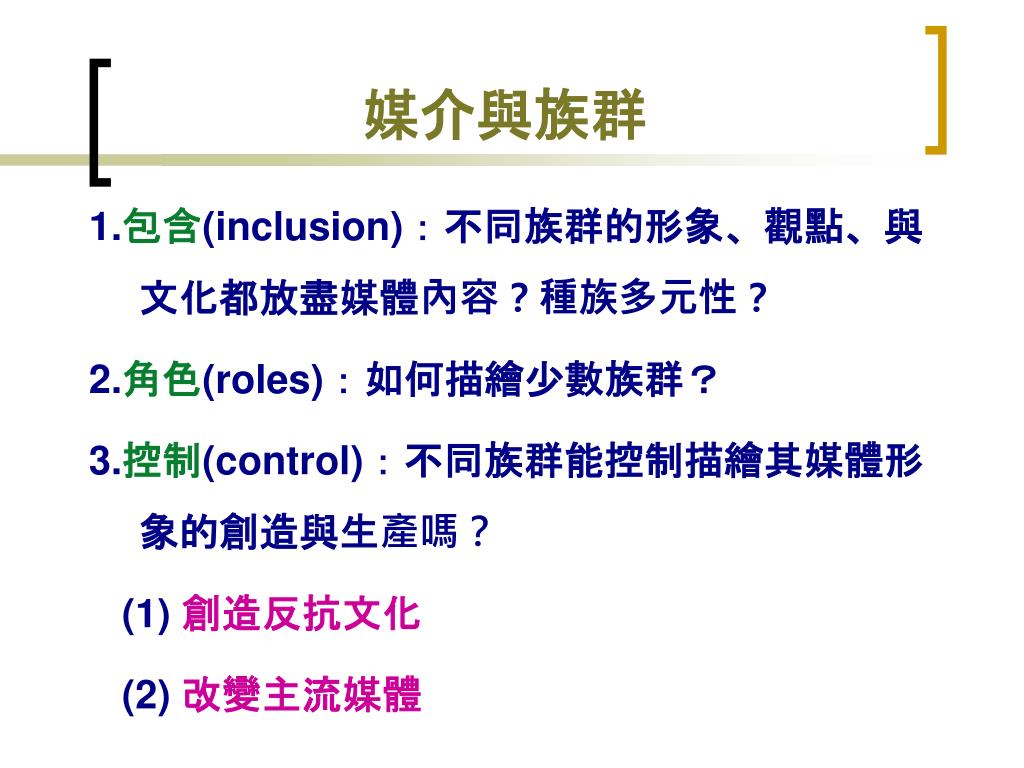 媒介與族群

1.包含(inclusion)：不同族群的形象、觀點、與文化都放盡媒體內容？種族多元性？

2.角色(roles)：如何描繪少數族群？

3.控制(control)：不同族群能控制描繪其媒體形象的創造與生產嗎？

(1) 創造反抗文化

(2) 改變主流媒體